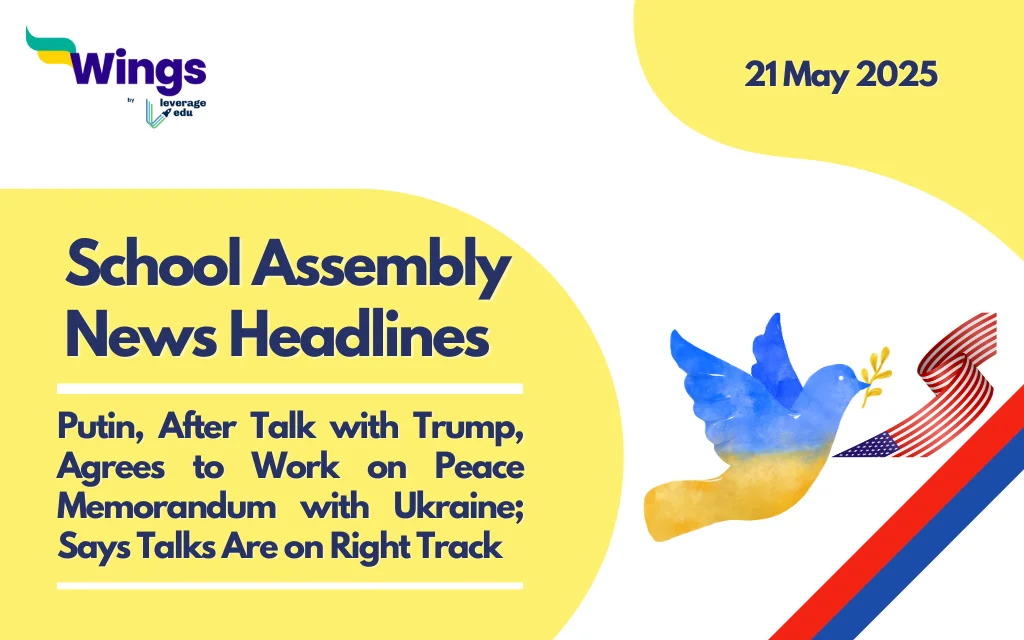 Wings
by leverage edu

21 May 2025

School Assembly News Headlines

Putin, After Talk with Trump, Agrees to Work on Peace Memorandum with Ukraine; Says Talks Are on Right Track